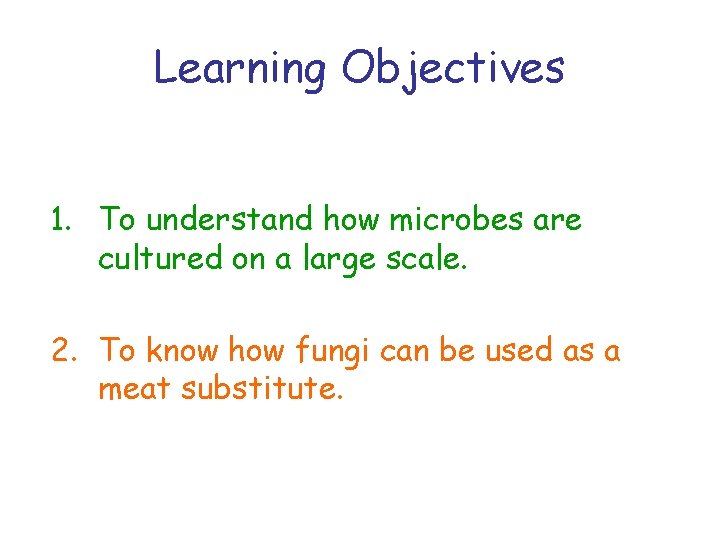 Learning Objectives

1. To understand how microbes are cultured on a large scale.

2. To know how fungi can be used as a meat substitute.